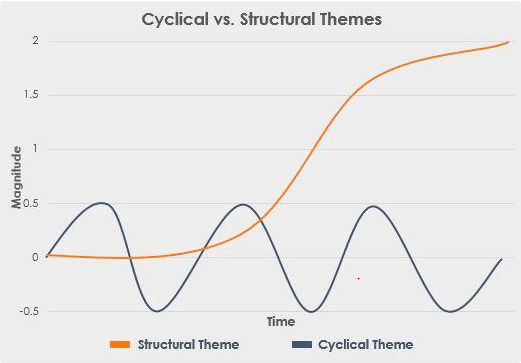 Cyclical vs. Structural Themes

2
1.5
1
0.5
0
-0.5

Magnitude

Time

Structural Theme
Cyclical Theme